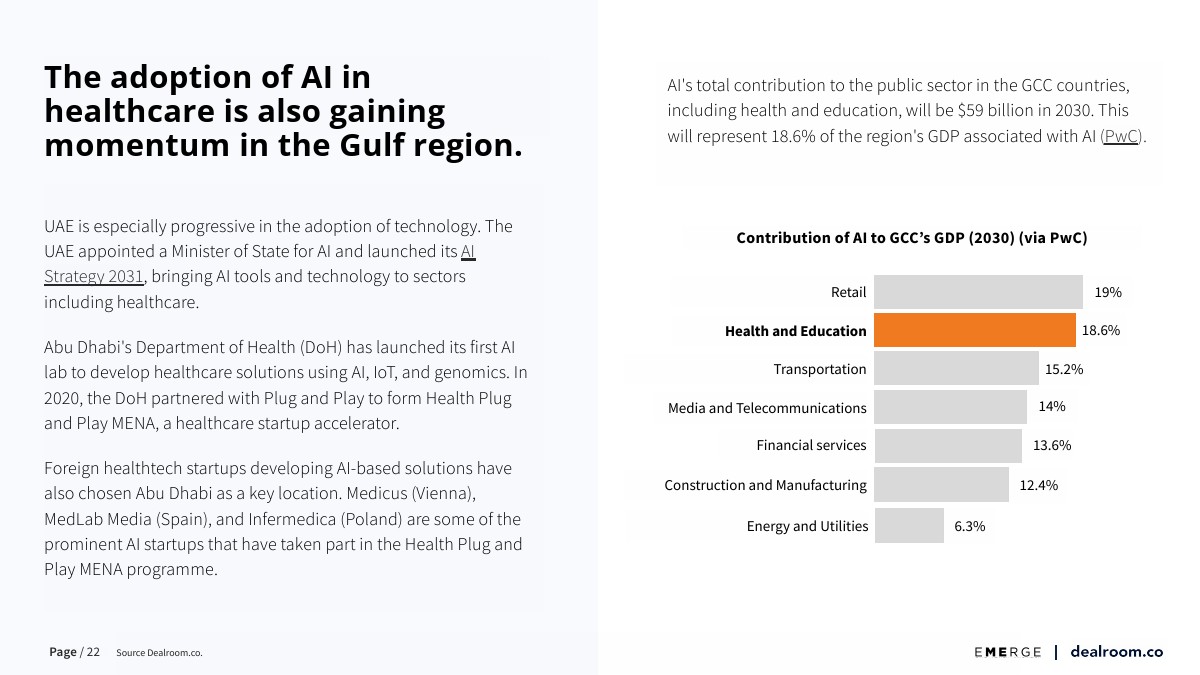 The adoption of AI in healthcare is also gaining momentum in the Gulf region.

UAE is especially progressive in the adoption of technology. The UAE appointed a Minister of State for AI and launched its AI Strategy 2031, bringing AI tools and technology to sectors including healthcare.

Abu Dhabi's Department of Health (DoH) has launched its first AI lab to develop healthcare solutions using AI, IoT, and genomics. In 2020, the DoH partnered with Plug and Play to form Health Plug and Play MENA, a healthcare startup accelerator.

Foreign healthtech startups developing AI-based solutions have also chosen Abu Dhabi as a key location. Medicus (Vienna), MedLab Media (Spain), and Infermedica (Poland) are some of the prominent AI startups that have taken part in the Health Plug and Play MENA programme.

AI's total contribution to the public sector in the GCC countries, including health and education, will be $59 billion in 2030. This will represent 18.6% of the region's GDP associated with AI (PwC).

Contribution of AI to GCC's GDP (2030) (via PwC)

Retail 19%
Health and Education 18.6%
Transportation 15.2%
Media and Telecommunications 14%
Financial services 13.6%
Construction and Manufacturing 12.4%
Energy and Utilities 6.3%

Page / 22 Source Dealroom.co.

EMERGE | dealroom.co